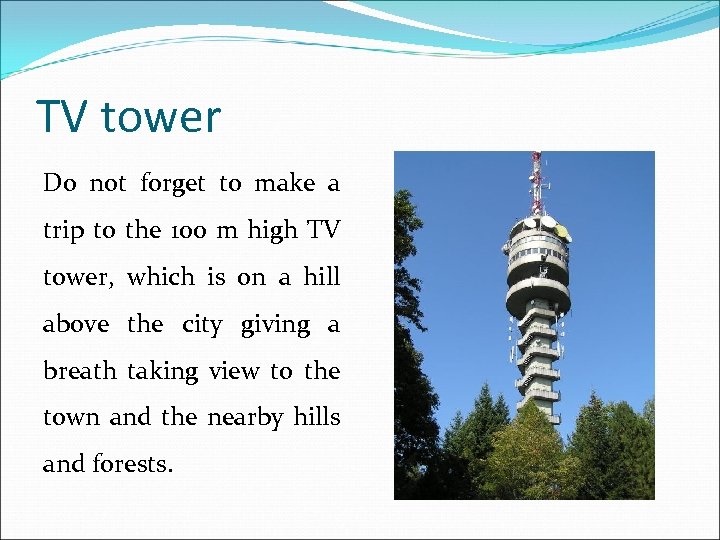 TV tower

Do not forget to make a trip to the 100 m high TV tower, which is on a hill above the city giving a breath taking view to the town and the nearby hills and forests.